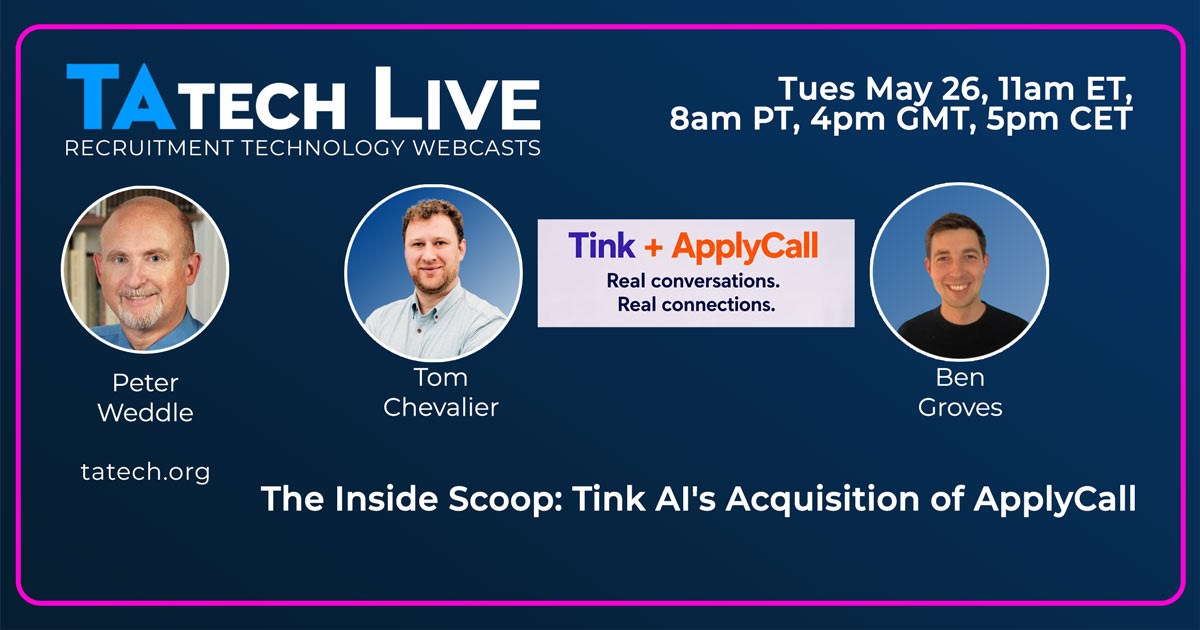 TATECH LIVE
RECRUITMENT TECHNOLOGY WEBCASTS

Tues May 26, 11am ET, 8am PT, 4pm GMT, 5pm CET

Peter Weddle

Tom Chevalier

Tink + ApplyCall
Real conversations.
Real connections.

Ben Groves

tatech.org

The Inside Scoop: Tink AI's Acquisition of ApplyCall